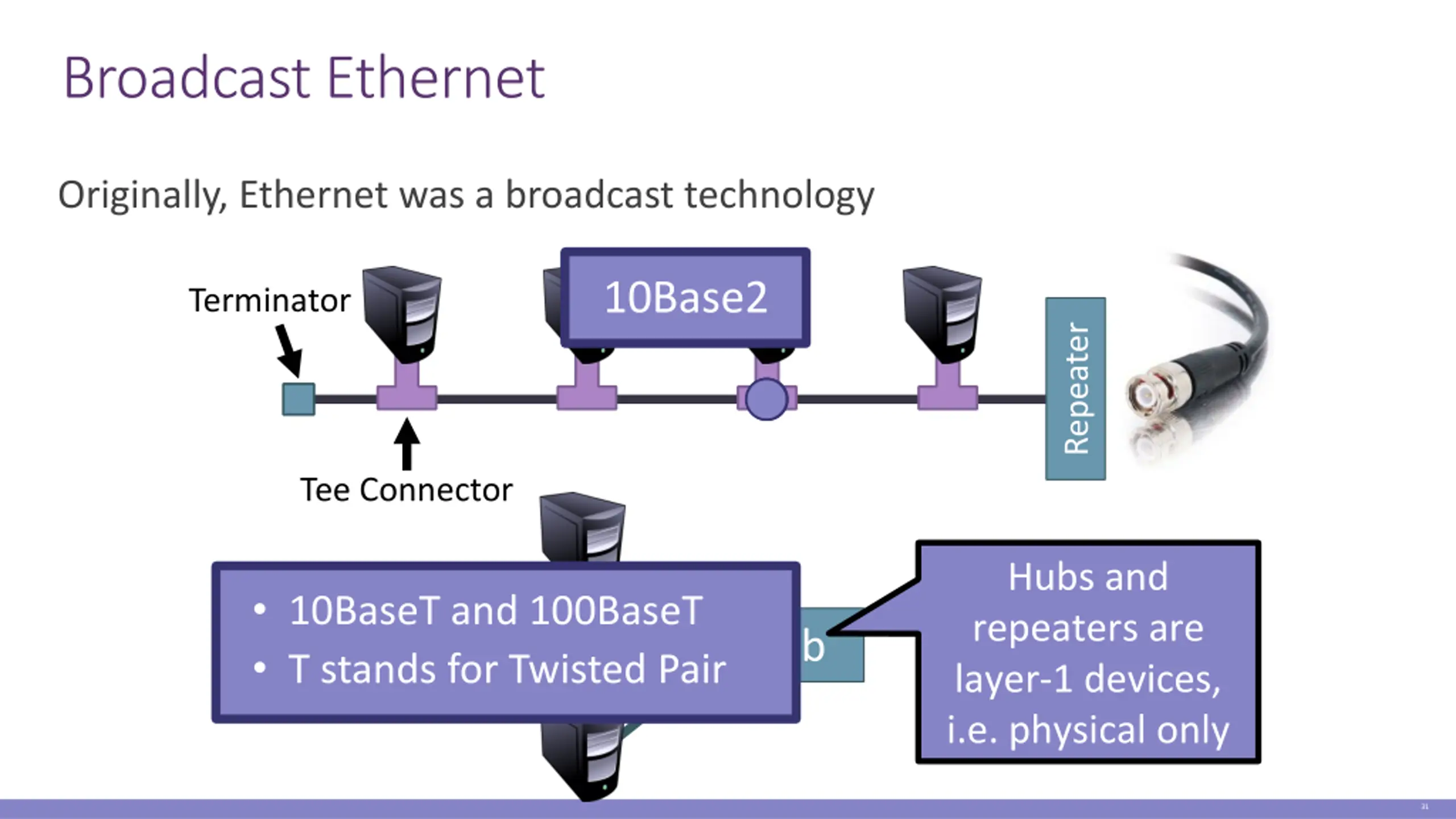 Broadcast Ethernet

Originally, Ethernet was a broadcast technology

Terminator

10Base2

Repeater

Tee Connector

• 10BaseT and 100BaseT
• T stands for Twisted Pair

b

Hubs and repeaters are layer-1 devices, i.e. physical only

21